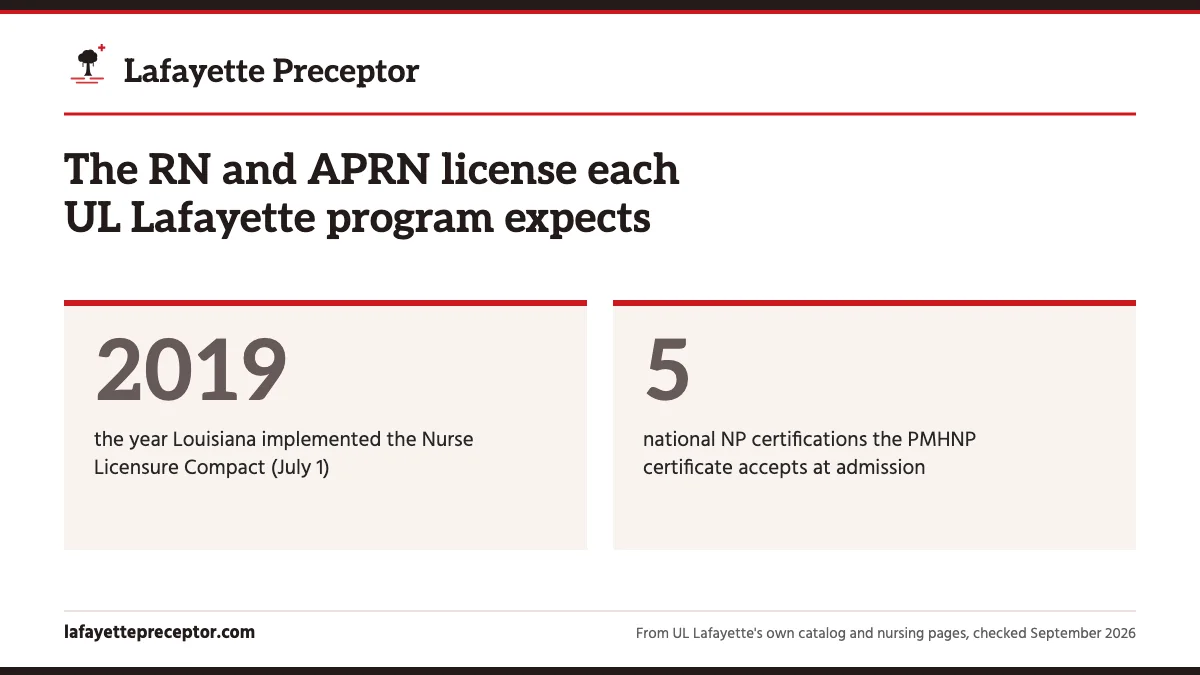 Lafayette Preceptor

The RN and APRN license each UL Lafayette program expects

2019

the year Louisiana implemented the Nurse Licensure Compact (July 1)

5

national NP certifications the PMHNP certificate accepts at admission

lafayettepreceptor.com

From UL Lafayette's own catalog and nursing pages, checked September 2026